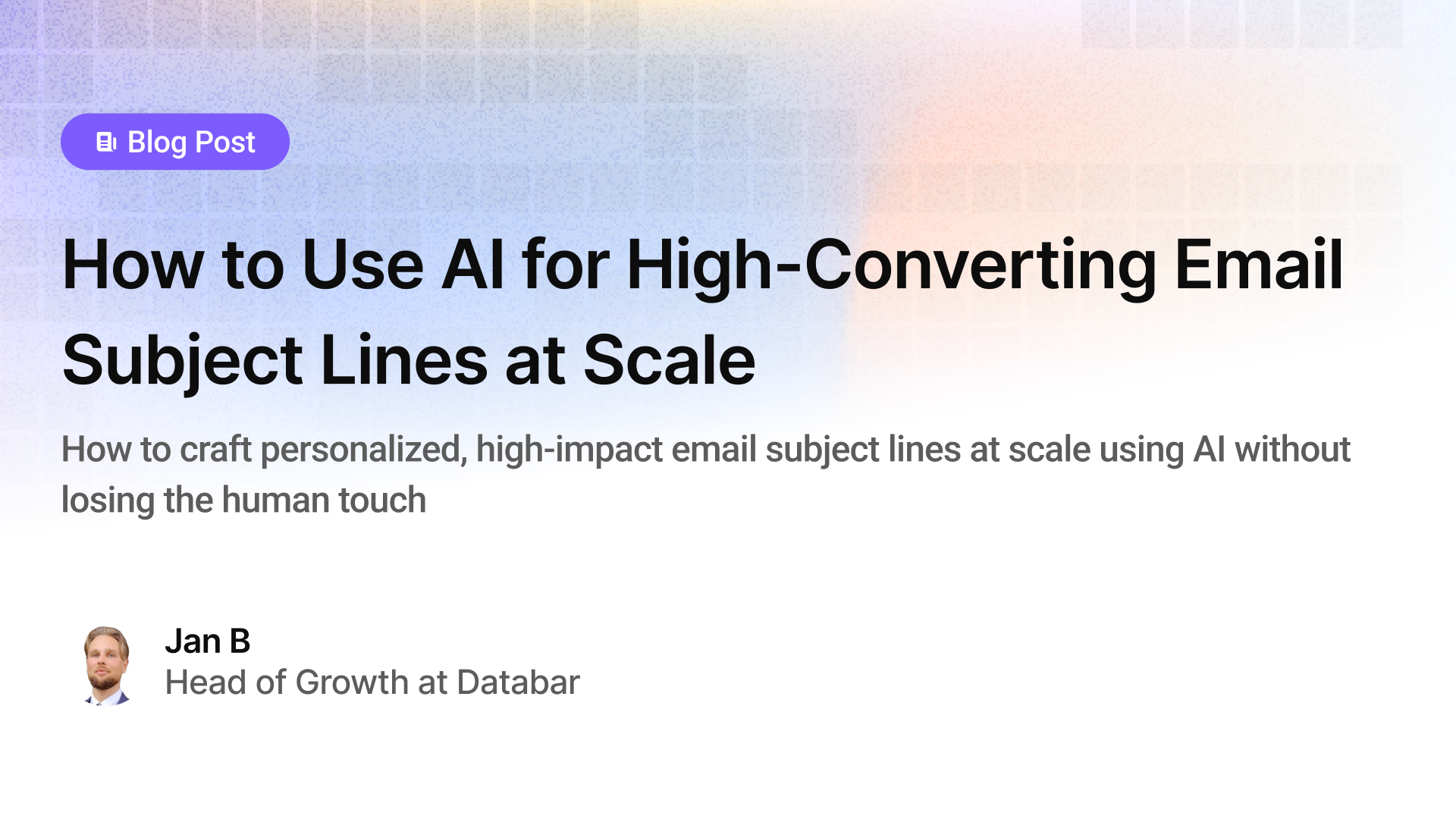 Blog Post

How to Use AI for High-Converting Email Subject Lines at Scale

How to craft personalized, high-impact email subject lines at scale using AI without losing the human touch

Jan B
Head of Growth at Databar